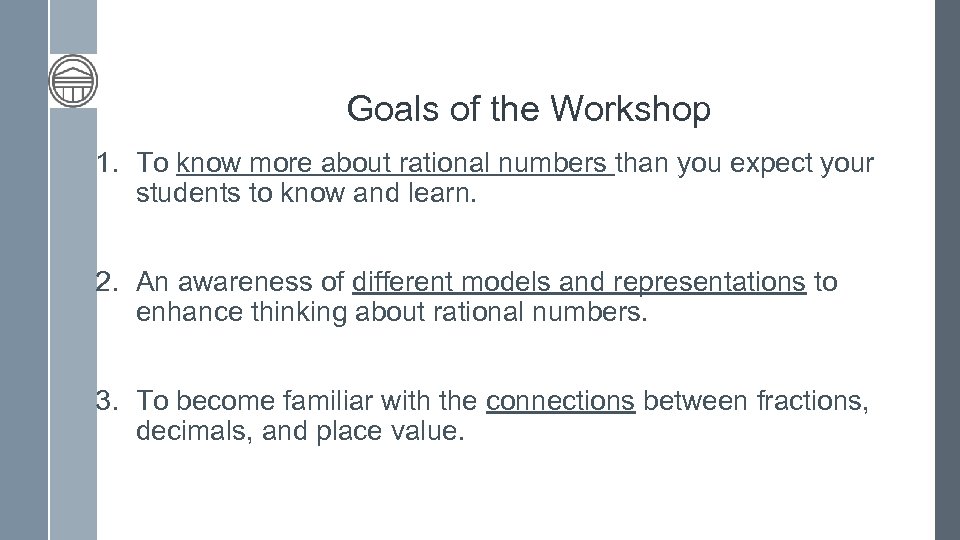 Goals of the Workshop

1. To know more about rational numbers than you expect your students to know and learn.

2. An awareness of different models and representations to enhance thinking about rational numbers.

3. To become familiar with the connections between fractions, decimals, and place value.